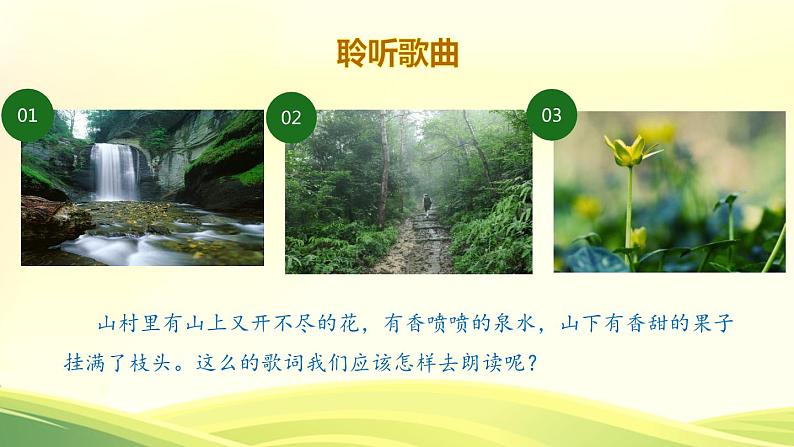 聆听歌曲

01

02

03

山村里有山上又开不尽的花，有香喷喷的泉水，山下有香甜的果子挂满了枝头。这么的歌词我们应该怎样去朗读呢？